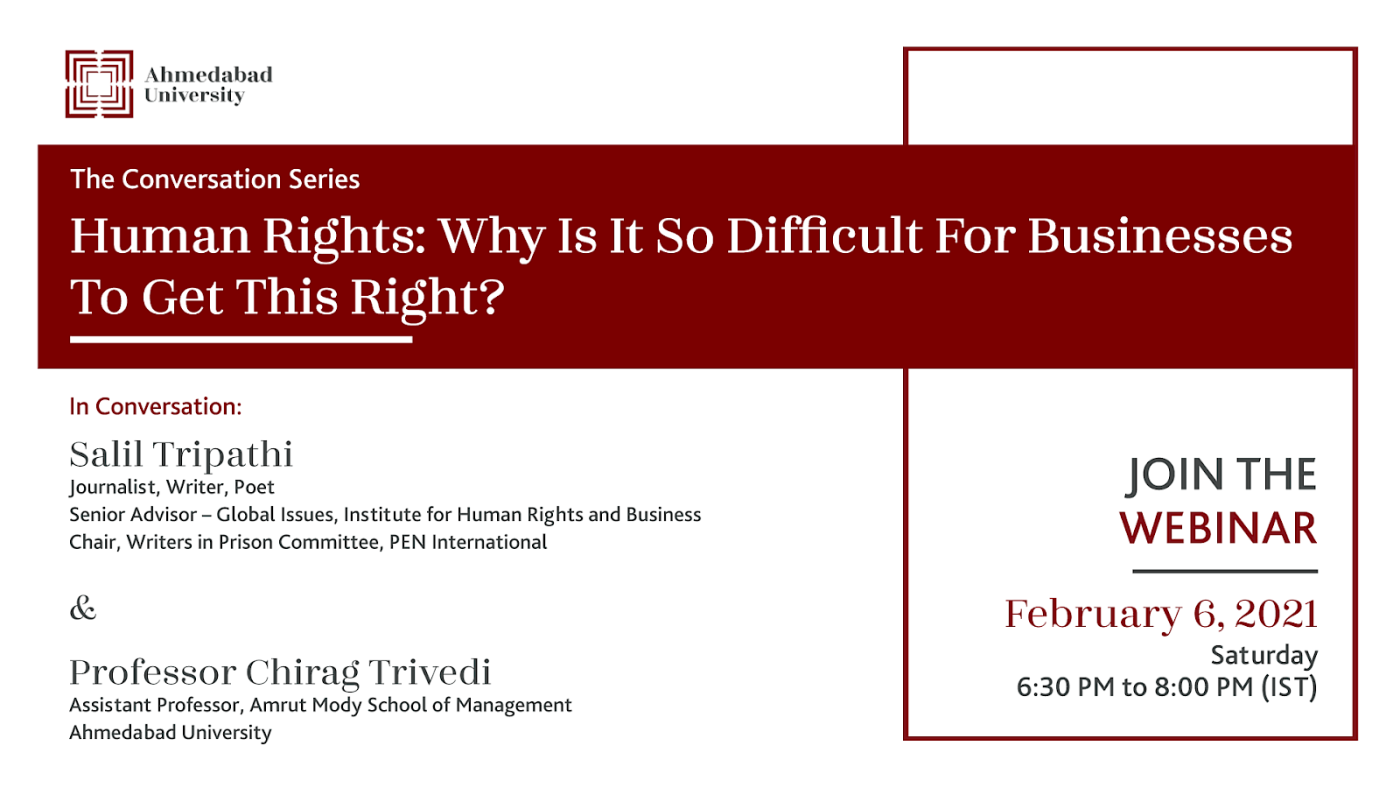 Ahmedabad University

The Conversation Series

Human Rights: Why Is It So Difficult For Businesses To Get This Right?

In Conversation:

Salil Tripathi
Journalist, Writer, Poet
Senior Advisor – Global Issues, Institute for Human Rights and Business
Chair, Writers in Prison Committee, PEN International

&

Professor Chirag Trivedi
Assistant Professor, Amrut Mody School of Management
Ahmedabad University

JOIN THE WEBINAR

February 6, 2021
Saturday
6:30 PM to 8:00 PM (IST)